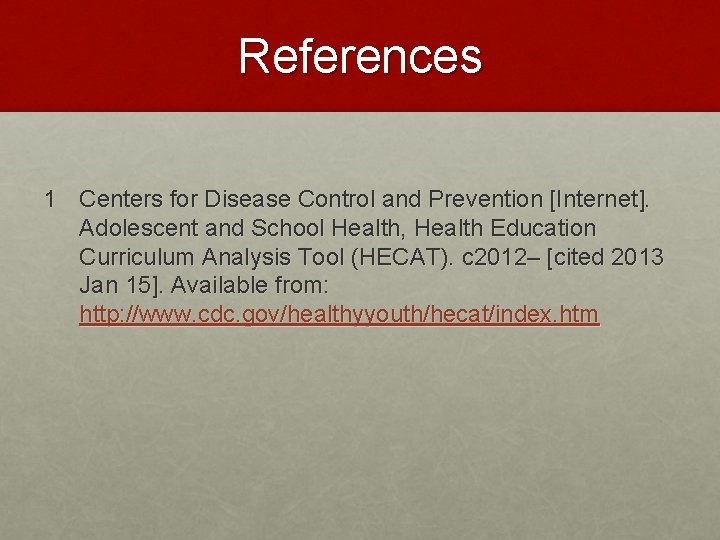 References

1 Centers for Disease Control and Prevention [Internet]. Adolescent and School Health, Health Education Curriculum Analysis Tool (HECAT). c2012– [cited 2013 Jan 15]. Available from: http://www.cdc.gov/healthyyouth/hecat/index.htm